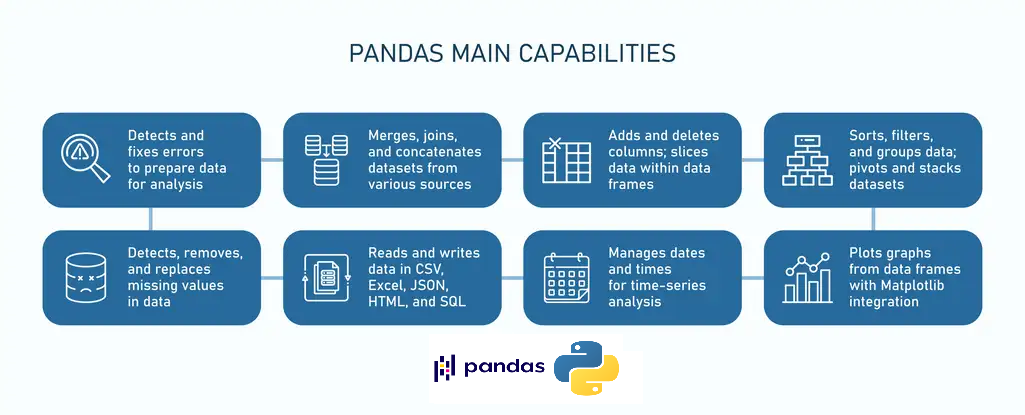 PANDAS MAIN CAPABILITIES

Detects and fixes errors to prepare data for analysis

Merges, joins, and concatenates datasets from various sources

Adds and deletes columns; slices data within data frames

Sorts, filters, and groups data; pivots and stacks datasets

Detects, removes, and replaces missing values in data

Reads and writes data in CSV, Excel, JSON, HTML, and SQL

Manages dates and times for time-series analysis

Plots graphs from data frames with Matplotlib integration

pandas